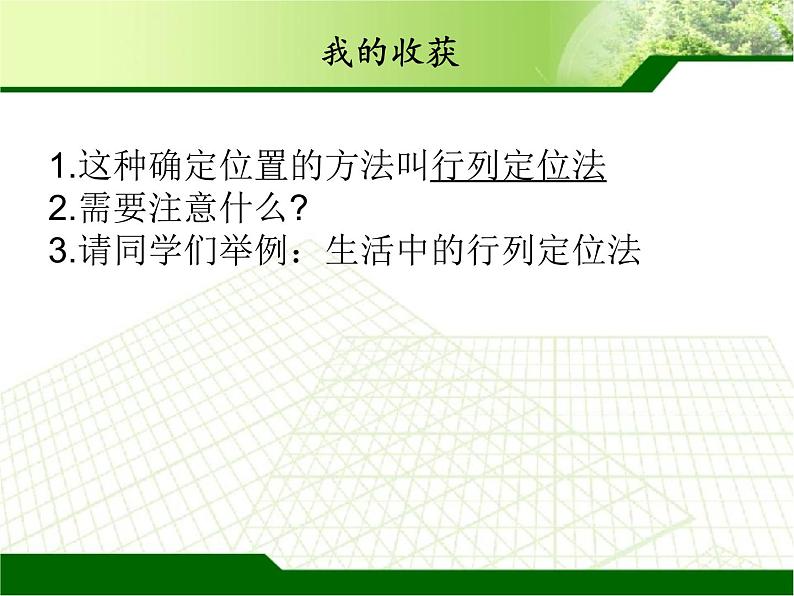 我的收获

1.这种确定位置的方法叫行列定位法
2.需要注意什么?
3.请同学们举例：生活中的行列定位法